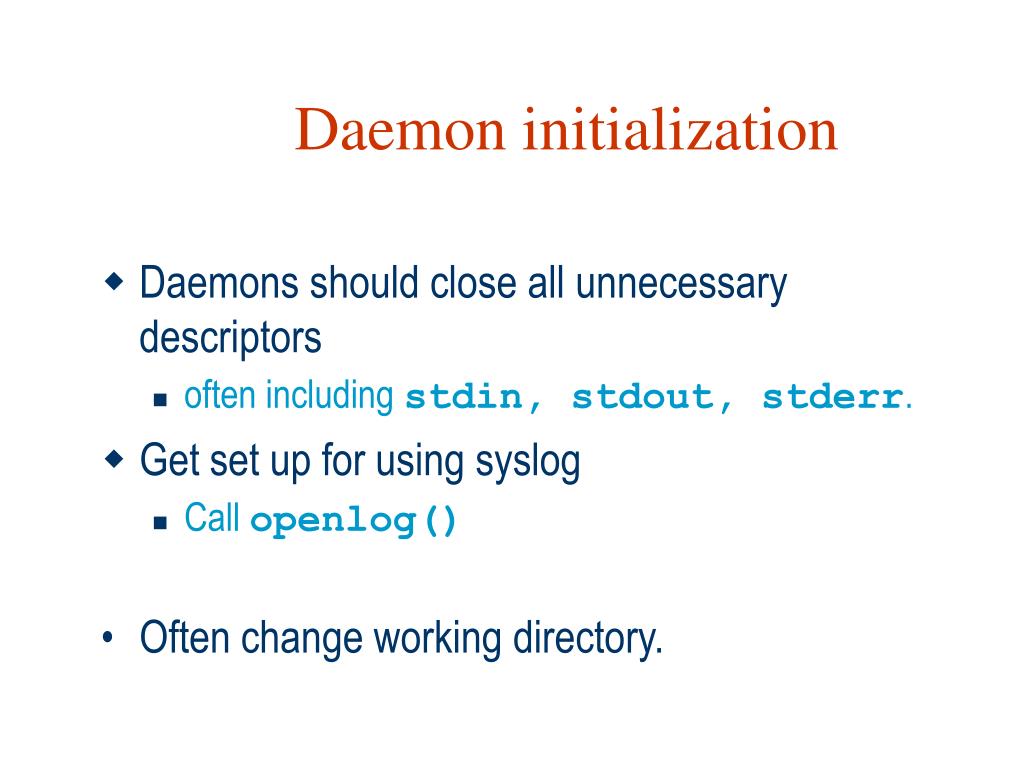 Daemon initialization

◆ Daemons should close all unnecessary descriptors

■ often including stdin, stdout, stderr.

◆ Get set up for using syslog

■ Call openlog()

• Often change working directory.